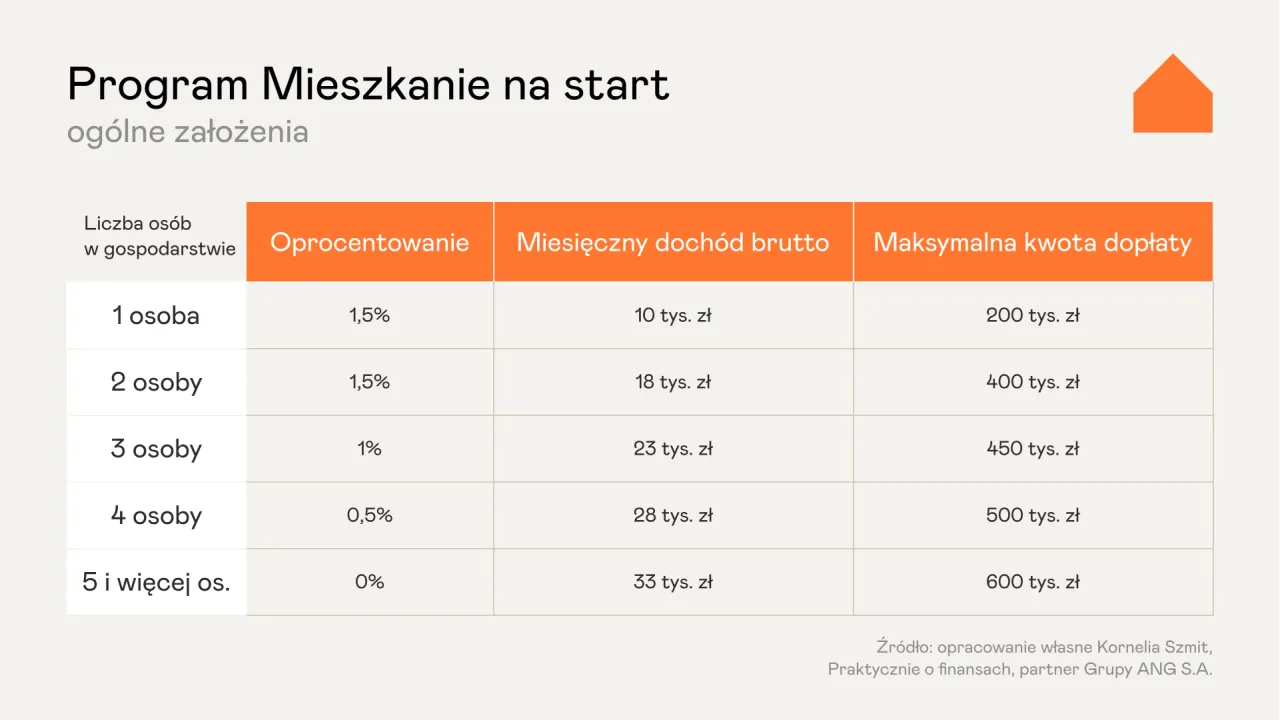 Program Mieszkanie na start
ogólne założenia

| Liczba osób w gospodarstwie | Oprocentowanie | Miesięczny dochód brutto | Maksymalna kwota dopłaty |
|---|---|---|---|
| 1 osoba | 1,5% | 10 tys. zł | 200 tys. zł |
| 2 osoby | 1,5% | 18 tys. zł | 400 tys. zł |
| 3 osoby | 1% | 23 tys. zł | 450 tys. zł |
| 4 osoby | 0,5% | 28 tys. zł | 500 tys. zł |
| 5 i więcej os. | 0% | 33 tys. zł | 600 tys. zł |

Źródło: opracowanie własne Kornelia Szmit, Praktycznie o finansach, partner Grupy ANG S.A.